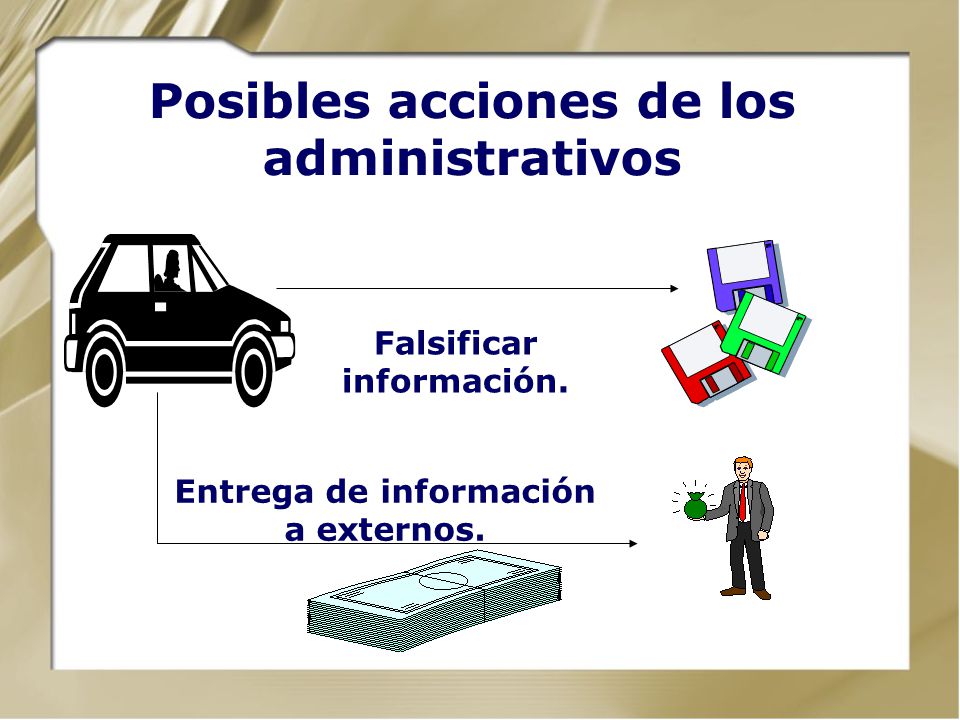 Posibles acciones de los administrativos

Falsificar información.

Entrega de información a externos.